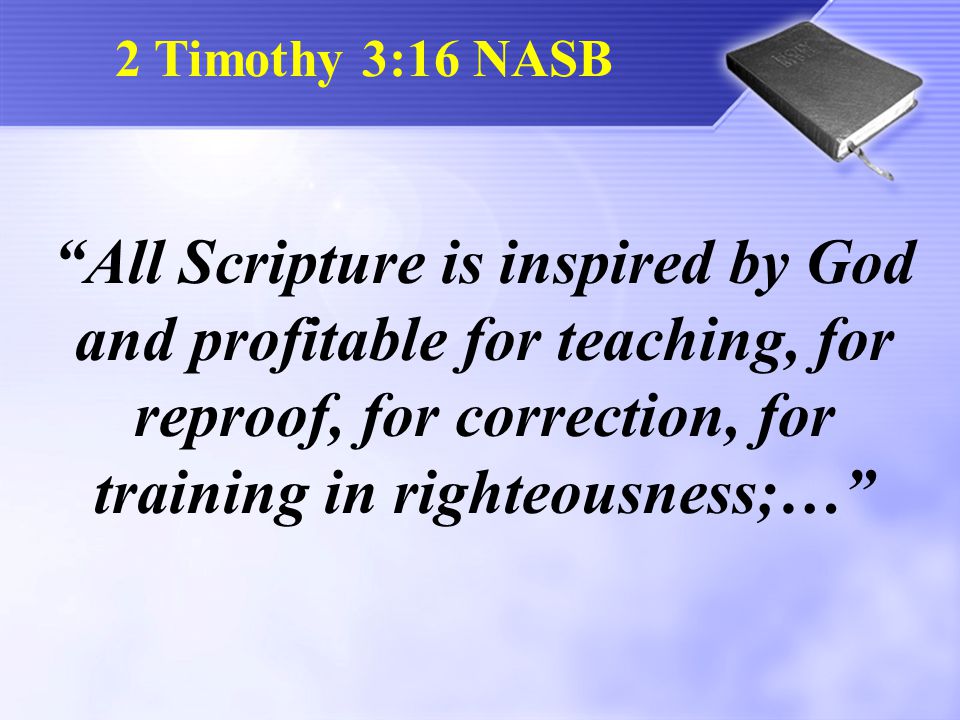 2 Timothy 3:16 NASB

“All Scripture is inspired by God and profitable for teaching, for reproof, for correction, for training in righteousness;…”